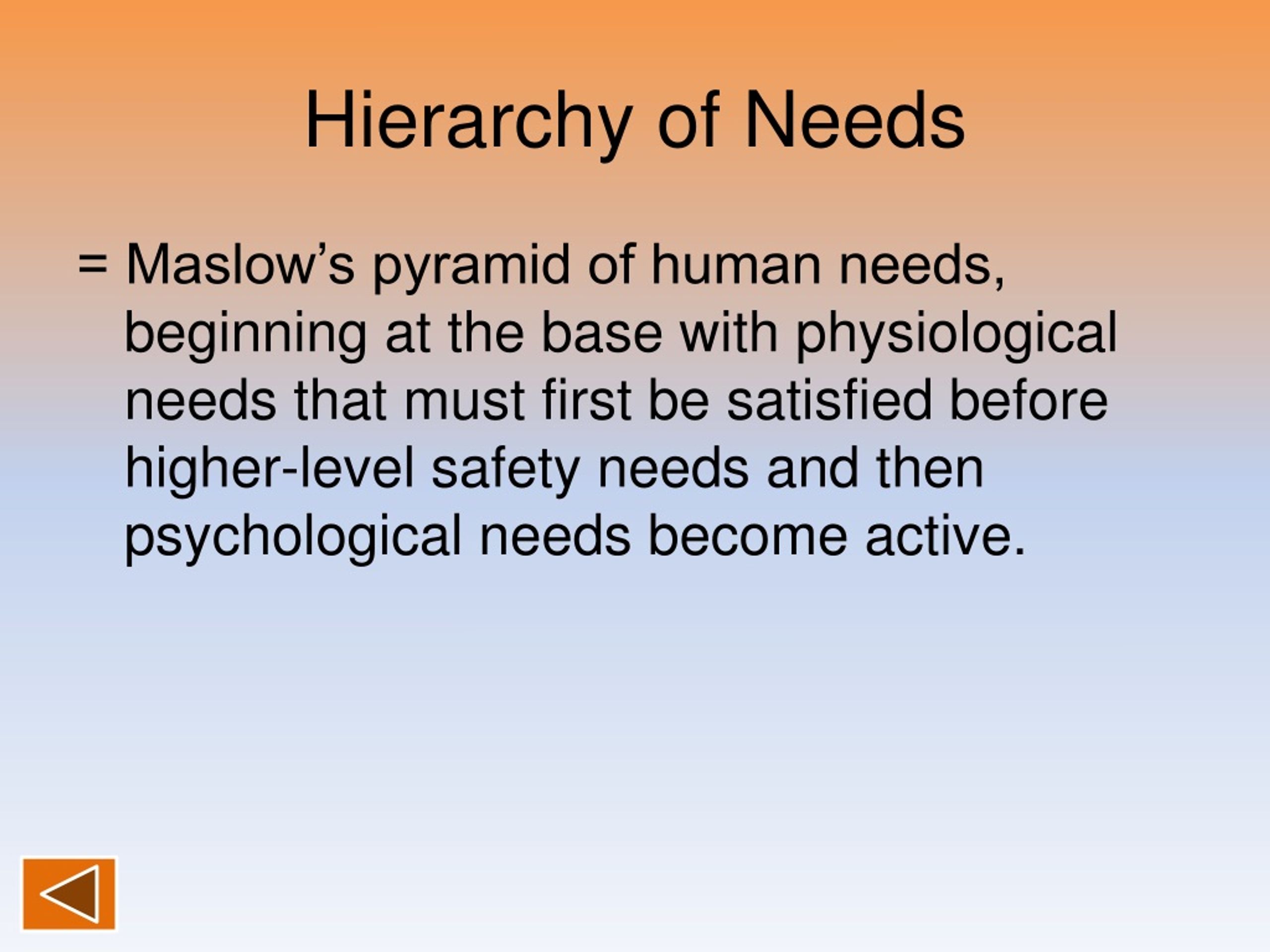 Hierarchy of Needs

= Maslow’s pyramid of human needs, beginning at the base with physiological needs that must first be satisfied before higher-level safety needs and then psychological needs become active.